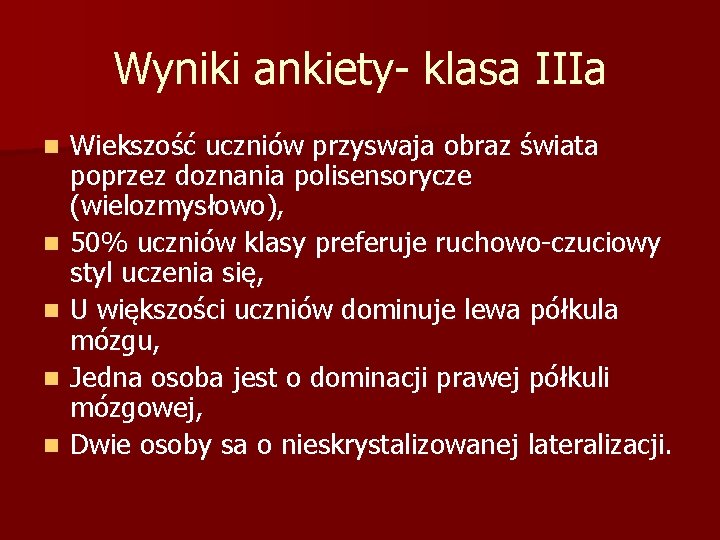 Wyniki ankiety- klasa IIIa

- Wiekszość uczniów przyswaja obraz świata poprzez doznania polisensorycze (wielozmysłowo),
- 50% uczniów klasy preferuje ruchowo-czuciowy styl uczenia się,
- U większości uczniów dominuje lewa półkula mózgu,
- Jedna osoba jest o dominacji prawej półkuli mózgowej,
- Dwie osoby sa o nieskrystalizowanej lateralizacji.